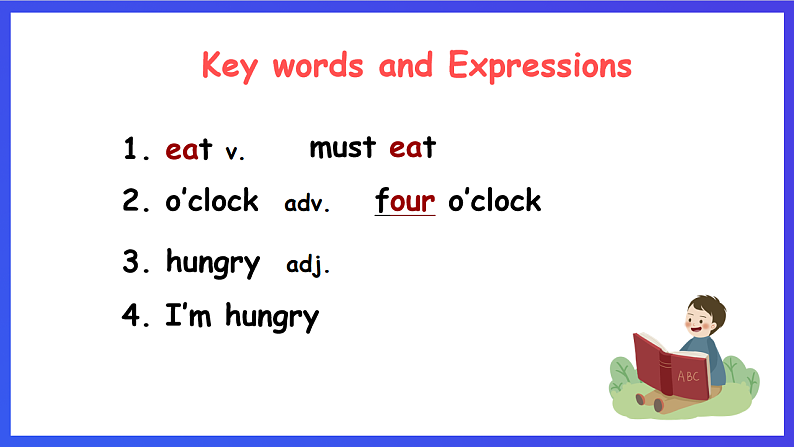 Key words and Expressions

1. eat v. must eat

2. o'clock adv. four o'clock

3. hungry adj.

4. I'm hungry

ABC